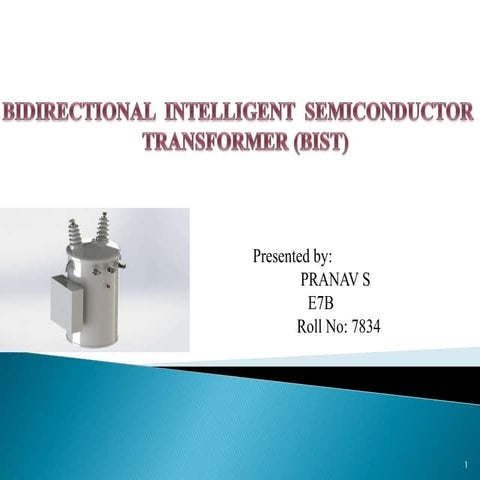 BIDIRECTIONAL INTELLIGENT SEMICONDUCTOR TRANSFORMER (BIST)

Presented by:
PRANAV S
E7B
Roll No: 7834

1